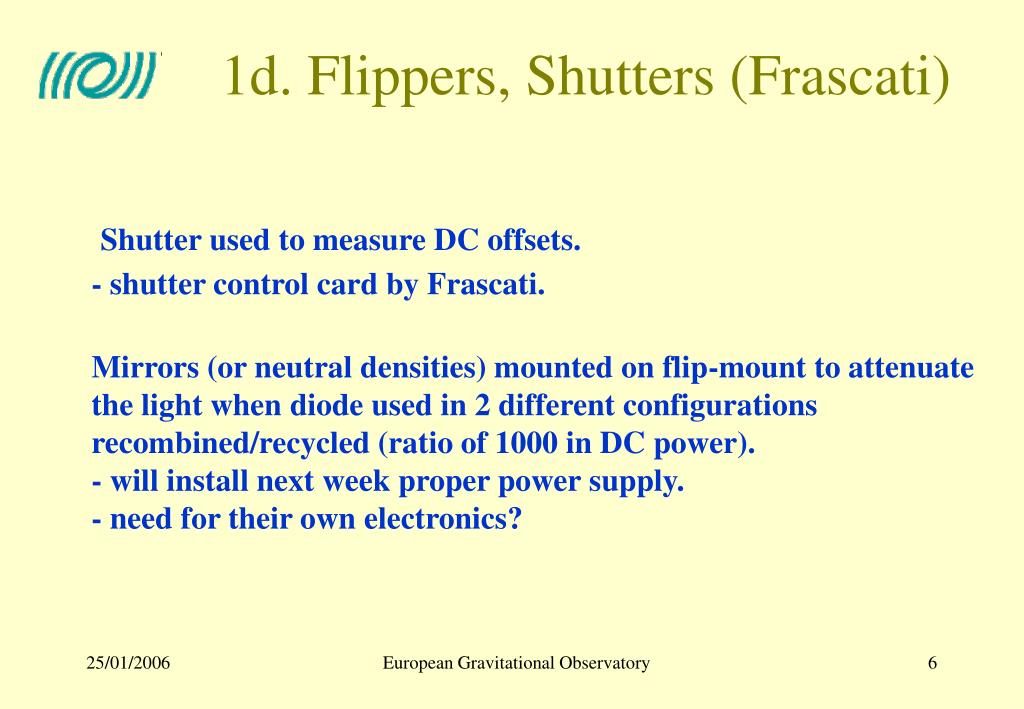 1d. Flippers, Shutters (Frascati)

Shutter used to measure DC offsets.
- shutter control card by Frascati.

Mirrors (or neutral densities) mounted on flip-mount to attenuate the light when diode used in 2 different configurations recombined/recycled (ratio of 1000 in DC power).
- will install next week proper power supply.
- need for their own electronics?

25/01/2006

European Gravitational Observatory

6